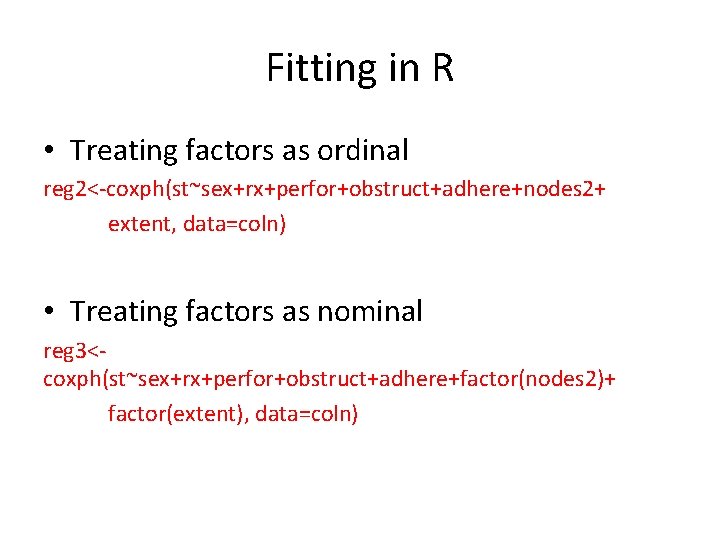 Fitting in R

• Treating factors as ordinal

reg2<-coxph(st~sex+rx+perfor+obstruct+adhere+nodes2+
extent, data=coln)

• Treating factors as nominal

reg3<-
coxph(st~sex+rx+perfor+obstruct+adhere+factor(nodes2)+
factor(extent), data=coln)